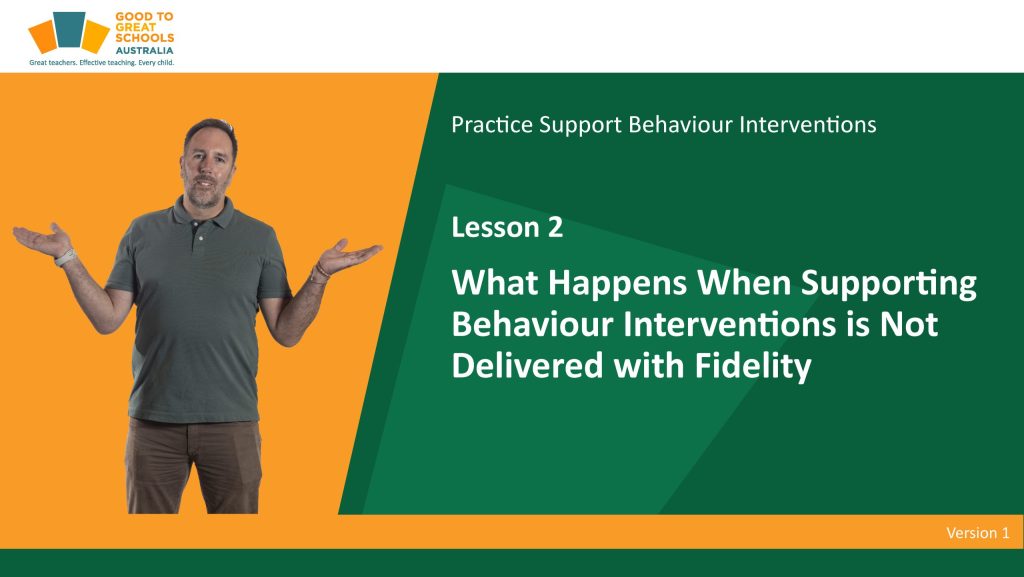 GOOD TO GREAT SCHOOLS AUSTRALIA
Great teachers. Effective teaching. Every child.

Practice Support Behaviour Interventions

Lesson 2

What Happens When Supporting Behaviour Interventions is Not Delivered with Fidelity

Version 1